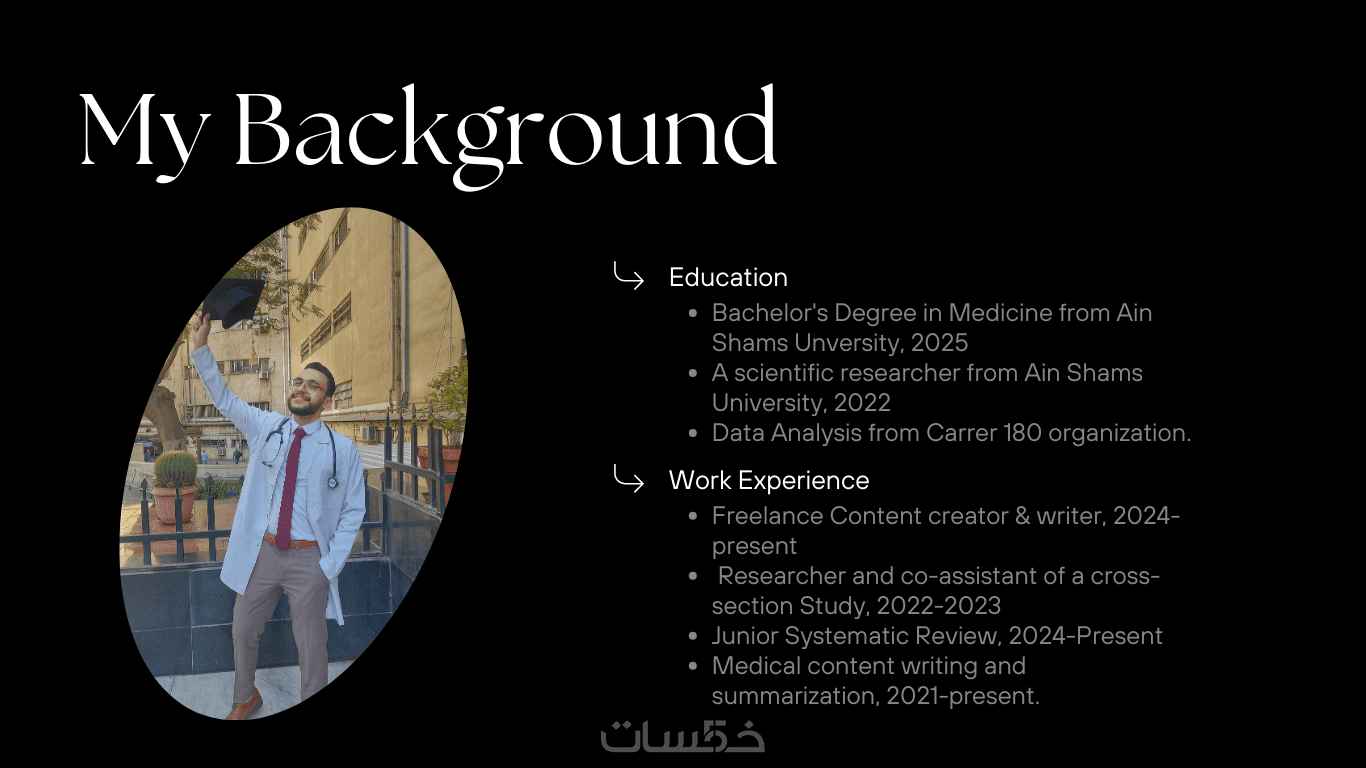 My Background

Education

- Bachelor's Degree in Medicine from Ain Shams Unversity, 2025
- A scientific researcher from Ain Shams University, 2022
- Data Analysis from Carrer 180 organization.

Work Experience

- Freelance Content creator & writer, 2024-present
- Researcher and co-assistant of a cross-section Study, 2022-2023
- Junior Systematic Review, 2024-Present
- Medical content writing and summarization, 2021-present.

خمسات